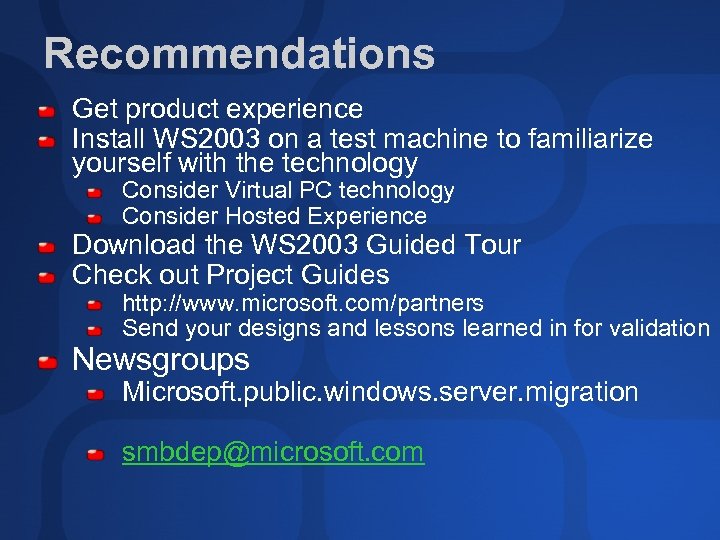 Recommendations

Get product experience

Install WS2003 on a test machine to familiarize yourself with the technology

Consider Virtual PC technology

Consider Hosted Experience

Download the WS2003 Guided Tour

Check out Project Guides

http://www.microsoft.com/partners

Send your designs and lessons learned in for validation

Newsgroups

Microsoft.public.windows.server.migration

smbdep@microsoft.com